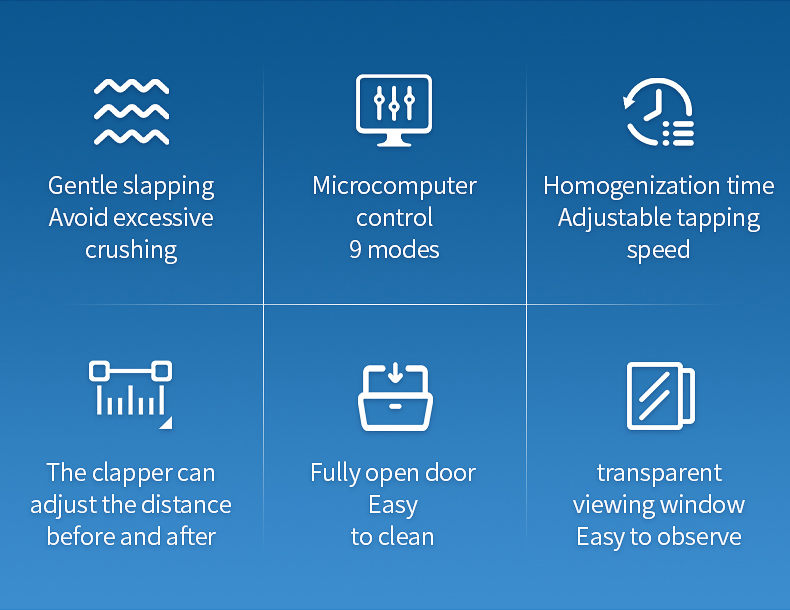 Gentle slapping
Avoid excessive
crushing

Microcomputer
control
9 modes

Homogenization time
Adjustable tapping
speed

The clapper can
adjust the distance
before and after

Fully open door
Easy
to clean

transparent
viewing window
Easy to observe